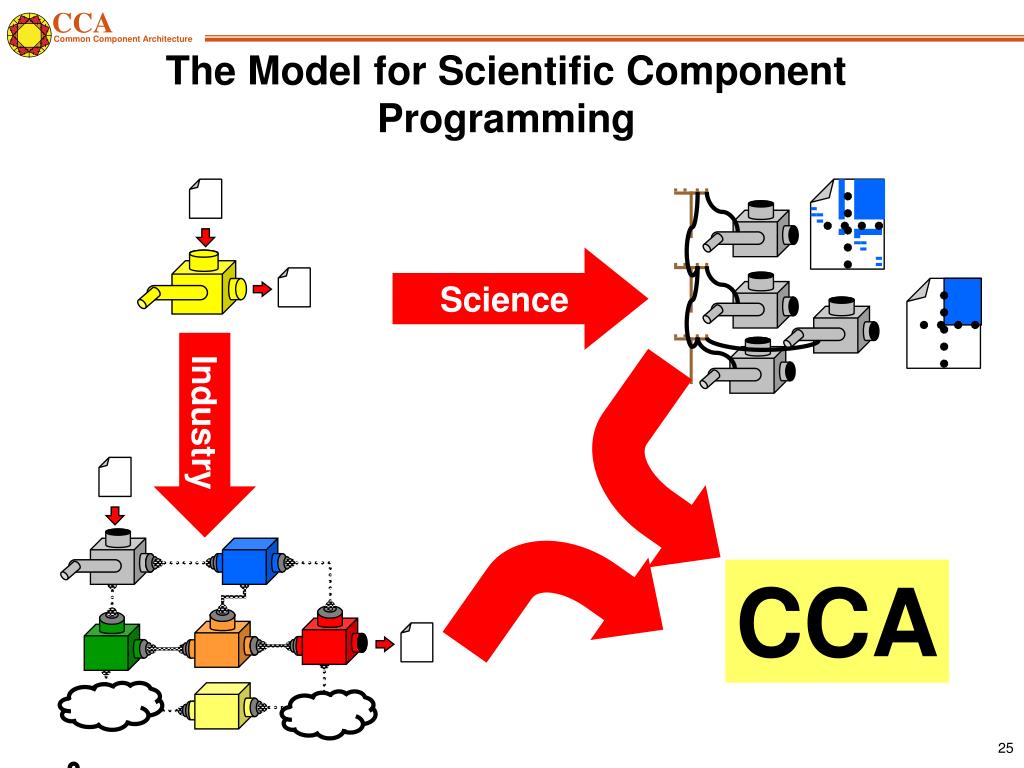 CCA
Common Component Architecture

The Model for Scientific Component Programming

Science

Industry

CCA

25